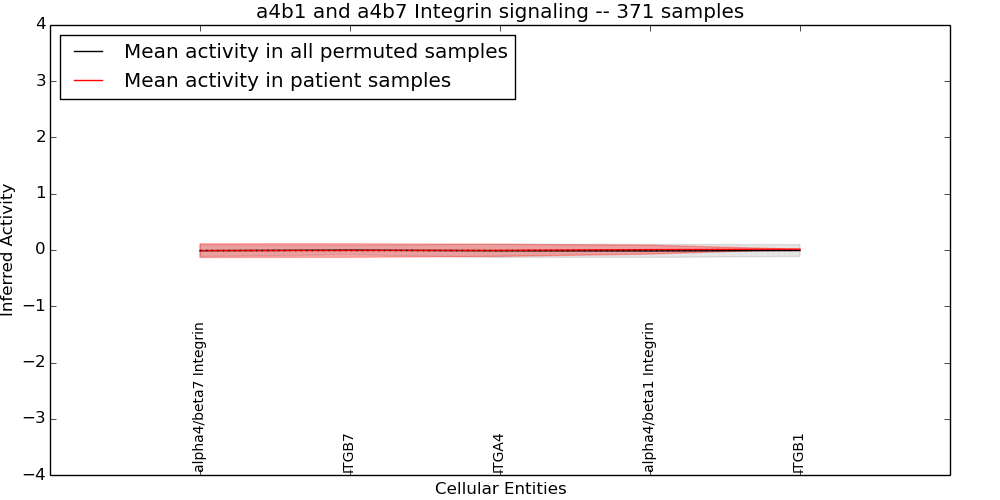 a4b1 and a4b7 Integrin signaling -- 371 samples

Mean activity in all permuted samples
Mean activity in patient samples

Inferred Activity

4
3
2
1
0
−1
−2
−3
−4

alpha4/beta7 Integrin
ITGB7
ITGA4
alpha4/beta1 Integrin
ITGB1

Cellular Entities